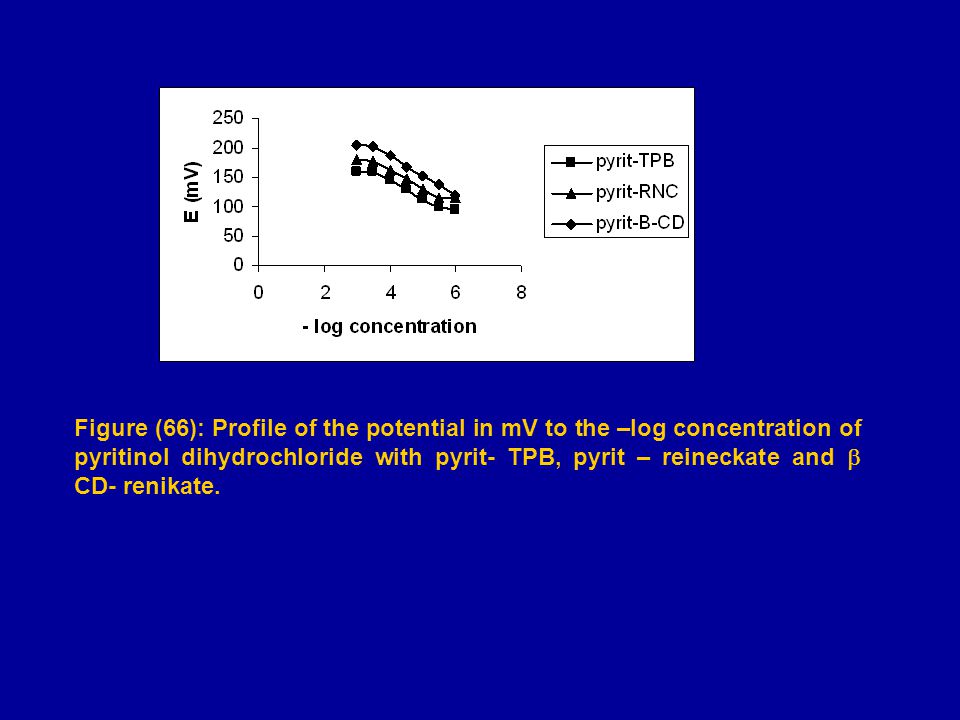 250
200
150
100
50
0
E (mV)
0
2
4
6
8
- log concentration

pyrit-TPB
pyrit-RNC
pyrit-B-CD

Figure (66): Profile of the potential in mV to the –log concentration of pyritinol dihydrochloride with pyrit- TPB, pyrit – reineckate and $\beta$ CD- renikate.